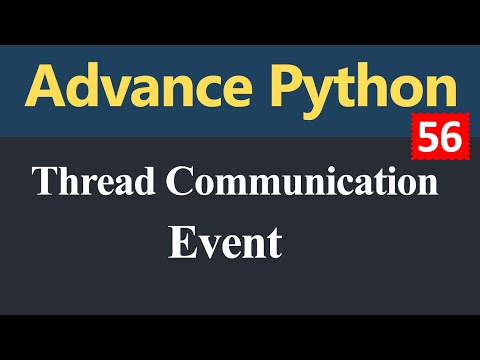 Advance Python
56
Thread Communication
Event